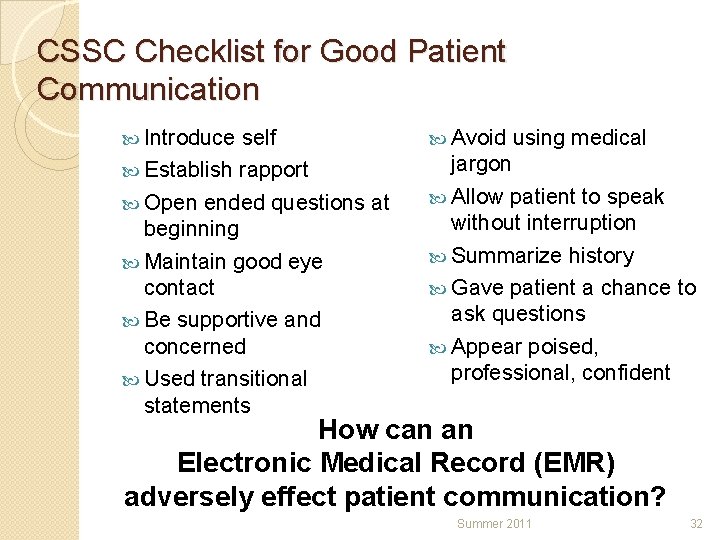 CSSC Checklist for Good Patient Communication

Introduce self
Establish rapport
Open ended questions at beginning
Maintain good eye contact
Be supportive and concerned
Used transitional statements

Avoid using medical jargon
Allow patient to speak without interruption
Summarize history
Gave patient a chance to ask questions
Appear poised, professional, confident

How can an Electronic Medical Record (EMR) adversely effect patient communication?

Summer 2011

32